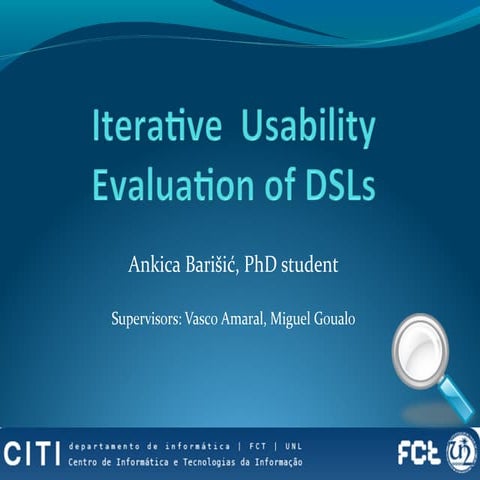 Iterative Usability Evaluation of DSLs

Ankica Barišić, PhD student

Supervisors: Vasco Amaral, Miguel Goualo

CITI departamento de informática | FCT | UNL
Centro de Informática e Tecnologias da Informação

FCT